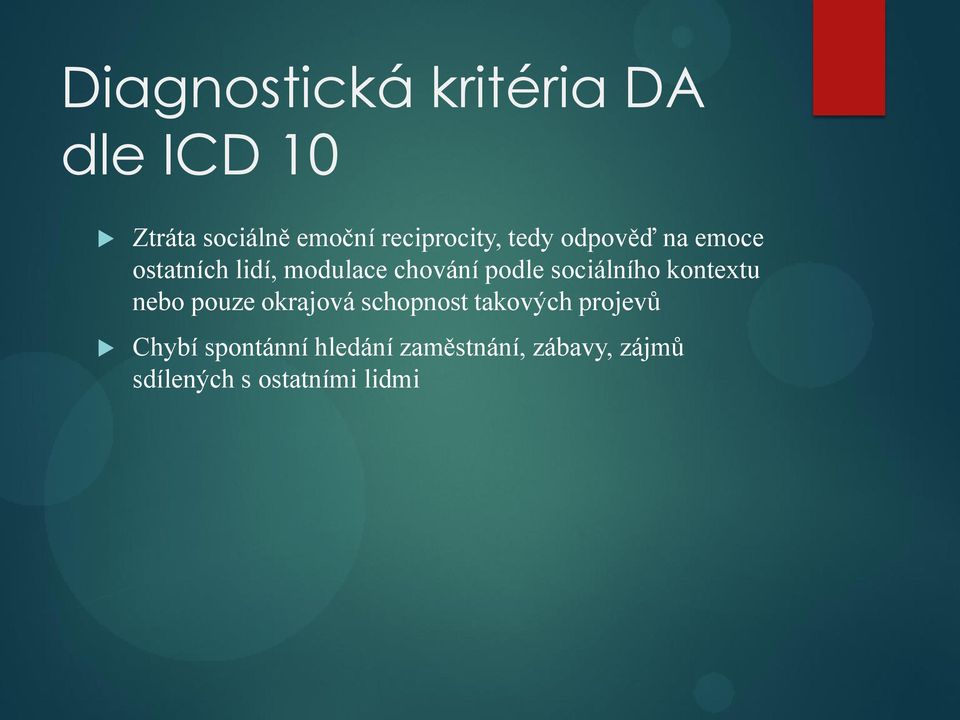 Diagnostická kritéria DA dle ICD 10

Ztráta sociálně emoční reciprocity, tedy odpověď na emoce ostatních lidí, modulace chování podle sociálního kontextu nebo pouze okrajová schopnost takových projevů

Chybí spontánní hledání zaměstnání, zábavy, zájmů sdílených s ostatními lidmi